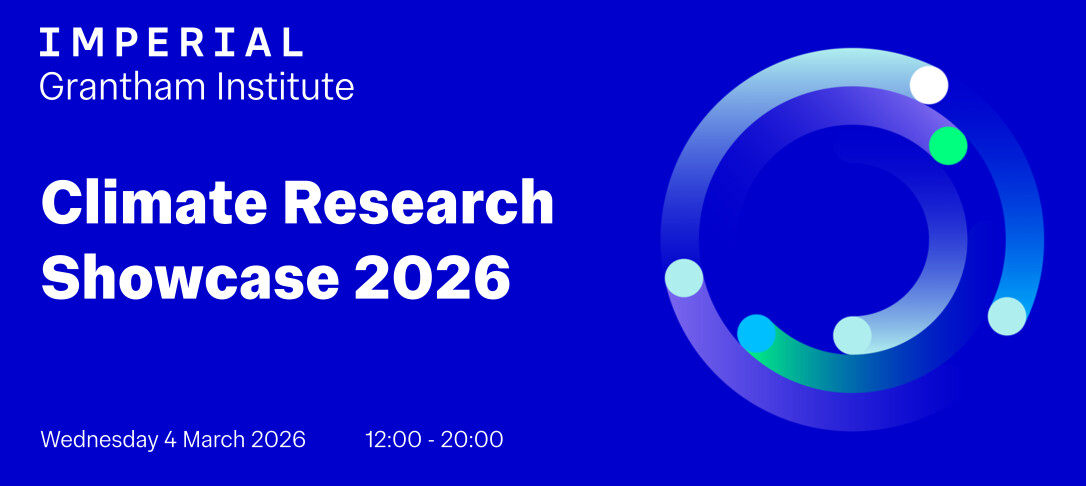 IMPERIAL
Grantham Institute

Climate Research Showcase 2026

Wednesday 4 March 2026 12:00 - 20:00